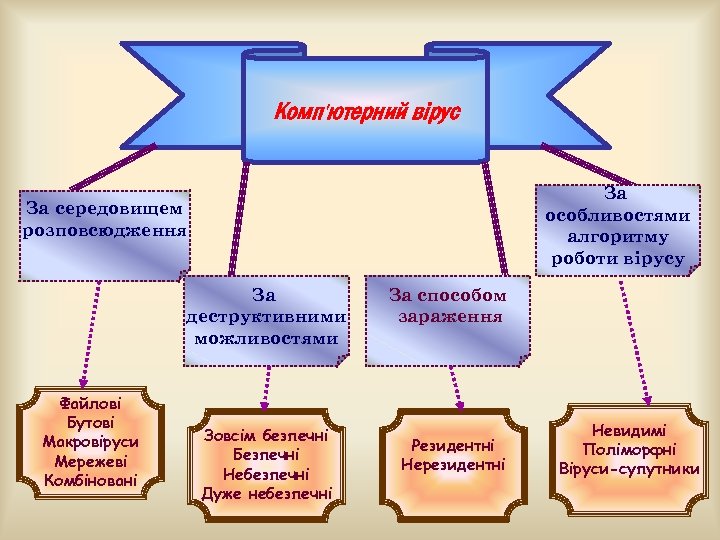 Комп'ютерний вірус

За середовищем розповсюдження

За деструктивними можливостями

За способом зараження

За особливостями алгоритму роботи вірусу

Файлові
Бутові
Макровіруси
Мережеві
Комбіновані

Зовсім безпечні
Безпечні
Небезпечні
Дуже небезпечні

Резидентні
Нерезидентні

Невидимі
Поліморфні
Віруси-супутники